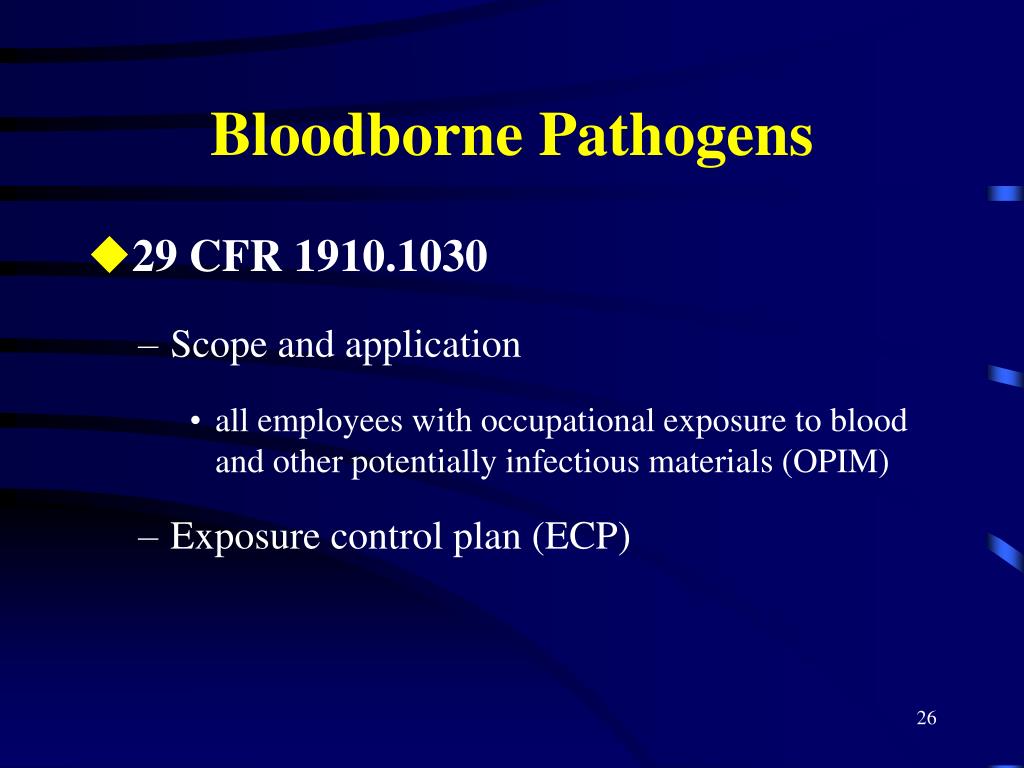 Bloodborne Pathogens

◆29 CFR 1910.1030

– Scope and application

• all employees with occupational exposure to blood and other potentially infectious materials (OPIM)

– Exposure control plan (ECP)

26